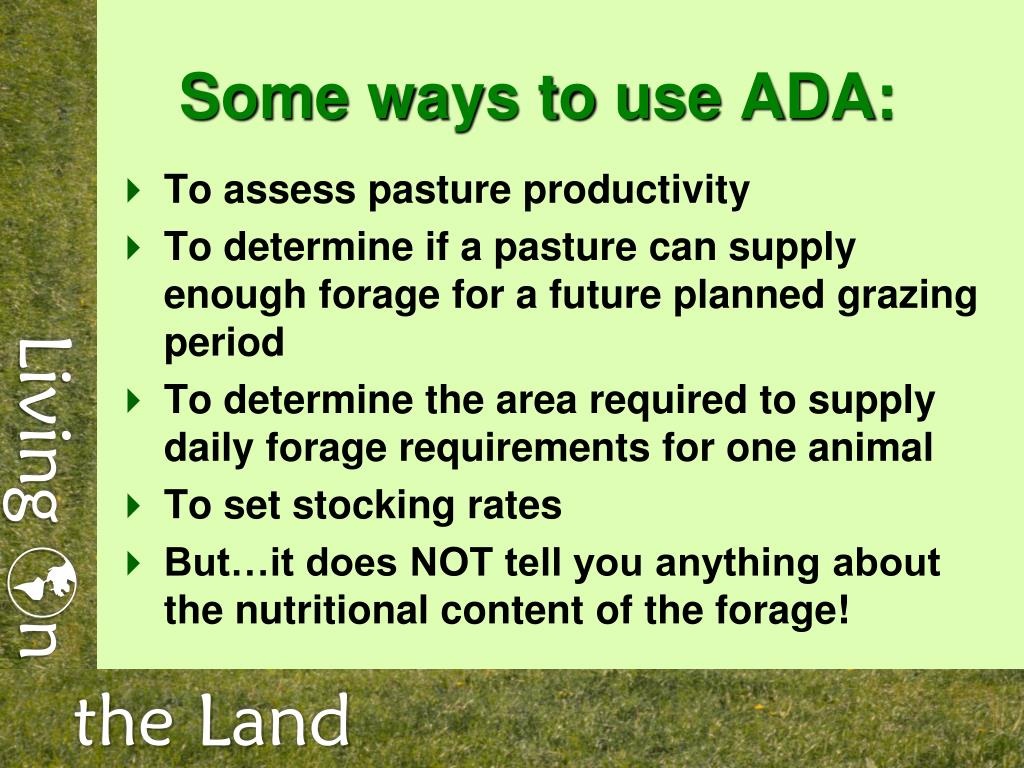 Some ways to use ADA:

To assess pasture productivity

To determine if a pasture can supply enough forage for a future planned grazing period

To determine the area required to supply daily forage requirements for one animal

To set stocking rates

But…it does NOT tell you anything about the nutritional content of the forage!

Living on

the Land